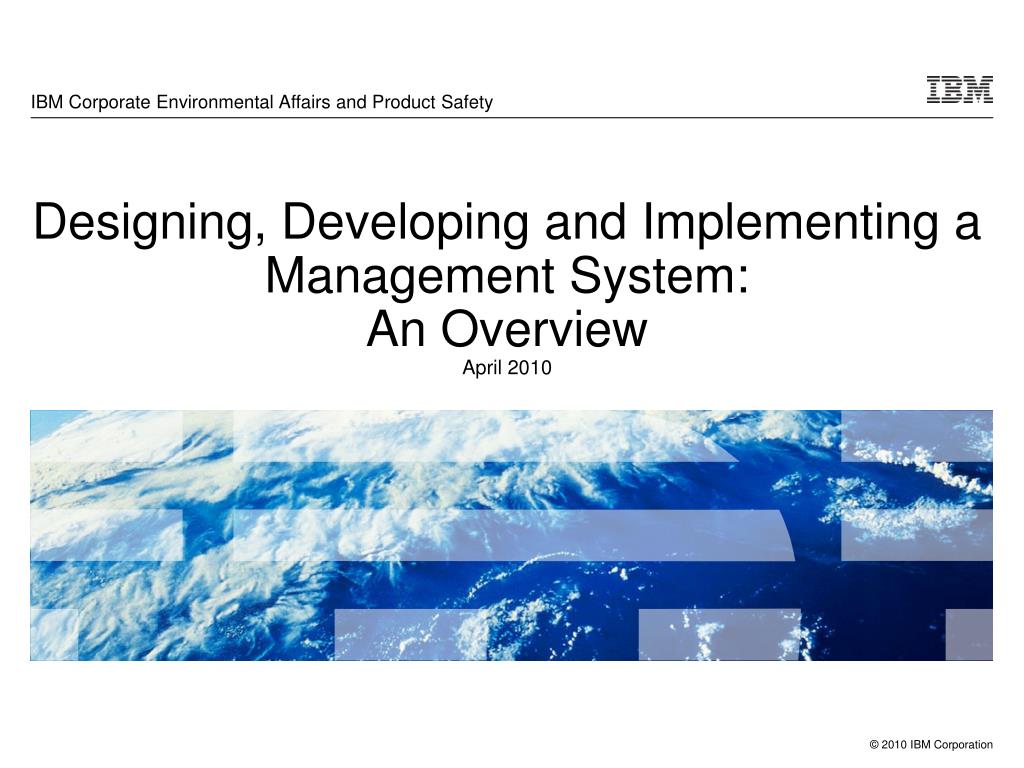 IBM Corporate Environmental Affairs and Product Safety

IBM

Designing, Developing and Implementing a Management System:
An Overview
April 2010

© 2010 IBM Corporation